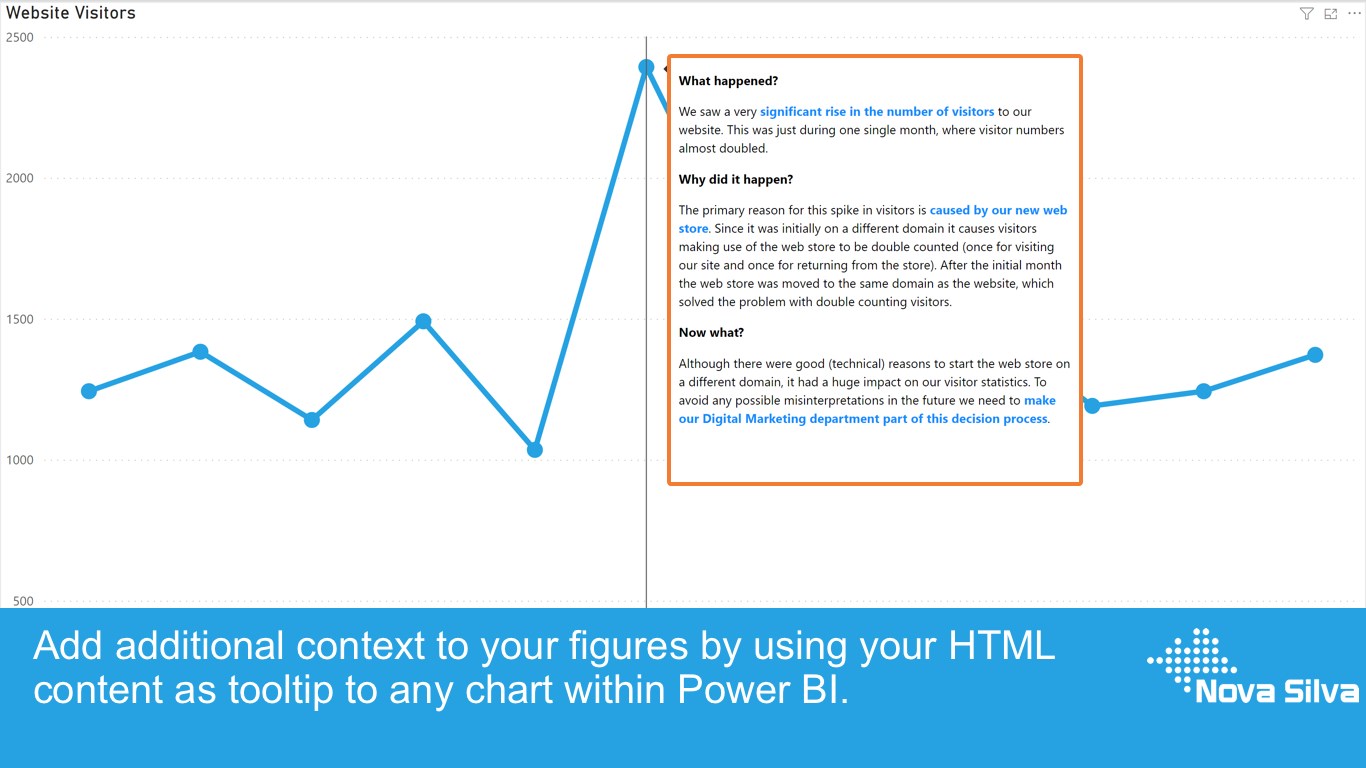 Website Visitors

2500

2000

1500

1000

500

What happened?

We saw a very significant rise in the number of visitors to our website. This was just during one single month, where visitor numbers almost doubled.

Why did it happen?

The primary reason for this spike in visitors is caused by our new web store. Since it was initially on a different domain it causes visitors making use of the web store to be double counted (once for visiting our site and once for returning from the store). After the initial month the web store was moved to the same domain as the website, which solved the problem with double counting visitors.

Now what?

Although there were good (technical) reasons to start the web store on a different domain, it had a huge impact on our visitor statistics. To avoid any possible misinterpretations in the future we need to make our Digital Marketing department part of this decision process.

Add additional context to your figures by using your HTML content as tooltip to any chart within Power BI.

Nova Silva